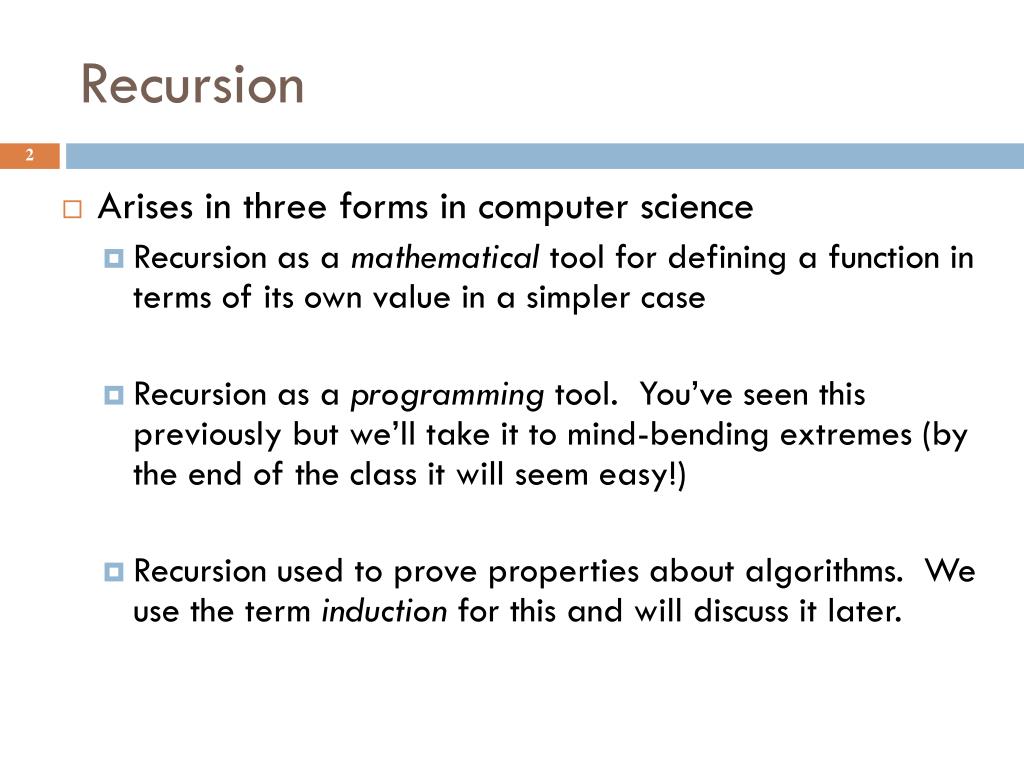 Recursion

2

Arises in three forms in computer science

Recursion as a mathematical tool for defining a function in terms of its own value in a simpler case

Recursion as a programming tool. You've seen this previously but we'll take it to mind-bending extremes (by the end of the class it will seem easy!)

Recursion used to prove properties about algorithms. We use the term induction for this and will discuss it later.